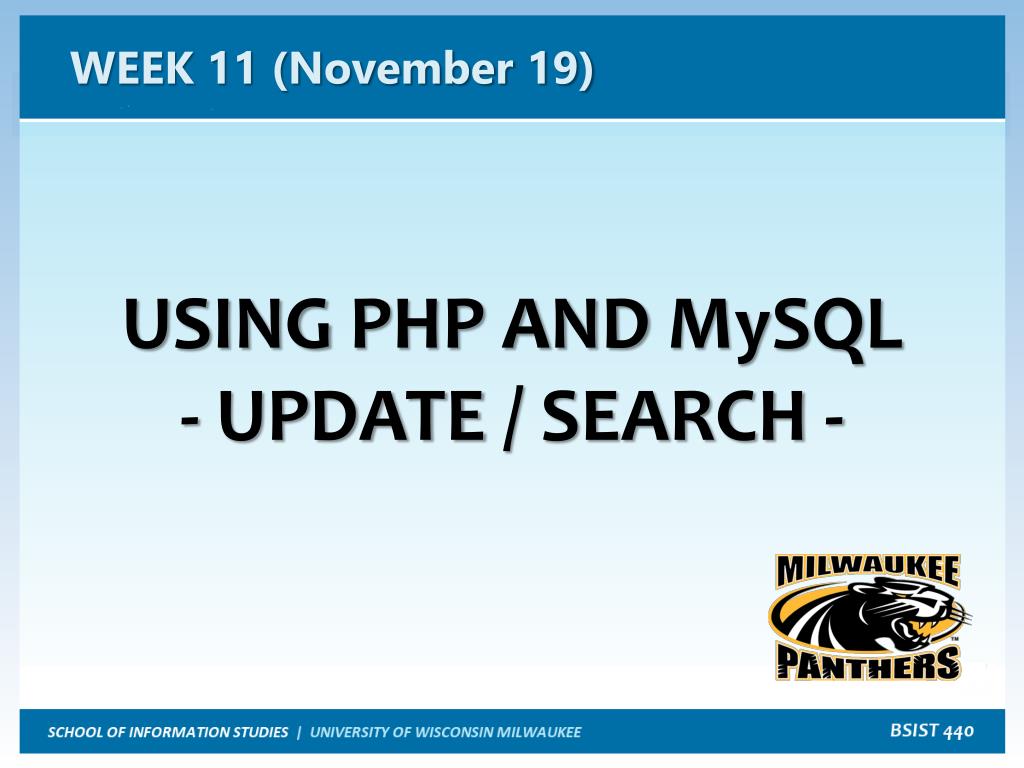 WEEK 11 (November 19)

USING PHP AND MySQL
- UPDATE / SEARCH -

MILWAUKEE
PANTHERS

SCHOOL OF INFORMATION STUDIES | UNIVERSITY OF WISCONSIN MILWAUKEE

BSIST 440